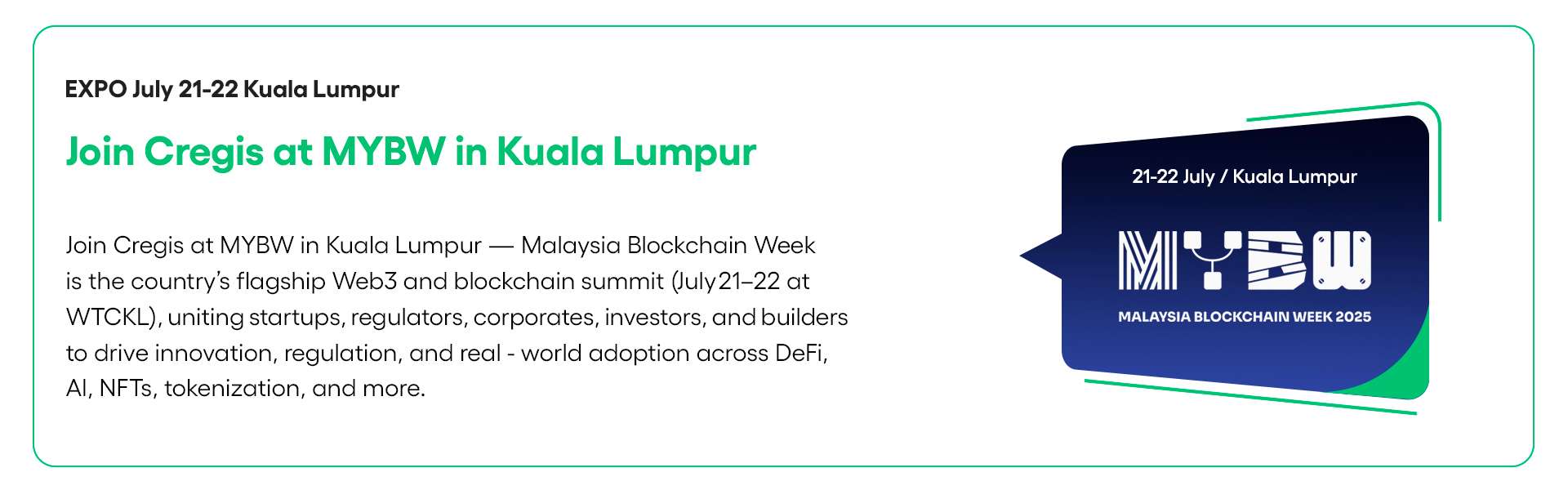 EXPO July 21-22 Kuala Lumpur

Join Cregis at MYBW in Kuala Lumpur

Join Cregis at MYBW in Kuala Lumpur — Malaysia Blockchain Week is the country's flagship Web3 and blockchain summit (July21–22 at WTCKL), uniting startups, regulators, corporates, investors, and builders to drive innovation, regulation, and real - world adoption across DeFi, AI, NFTs, tokenization, and more.

21-22 July / Kuala Lumpur

MYBW

MALAYSIA BLOCKCHAIN WEEK 2025